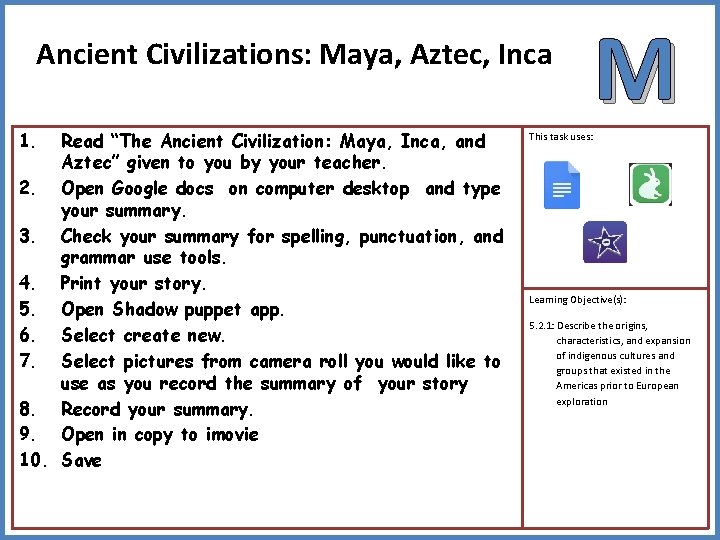 Ancient Civilizations: Maya, Aztec, Inca

M

1. Read "The Ancient Civilization: Maya, Inca, and Aztec" given to you by your teacher.
2. Open Google docs on computer desktop and type your summary.
3. Check your summary for spelling, punctuation, and grammar use tools.
4. Print your story.
5. Open Shadow puppet app.
6. Select create new.
7. Select pictures from camera roll you would like to use as you record the summary of your story
8. Record your summary.
9. Open in copy to imovie
10. Save

This task uses:

Learning Objective(s):

5.2.1: Describe the origins, characteristics, and expansion of indigenous cultures and groups that existed in the Americas prior to European exploration